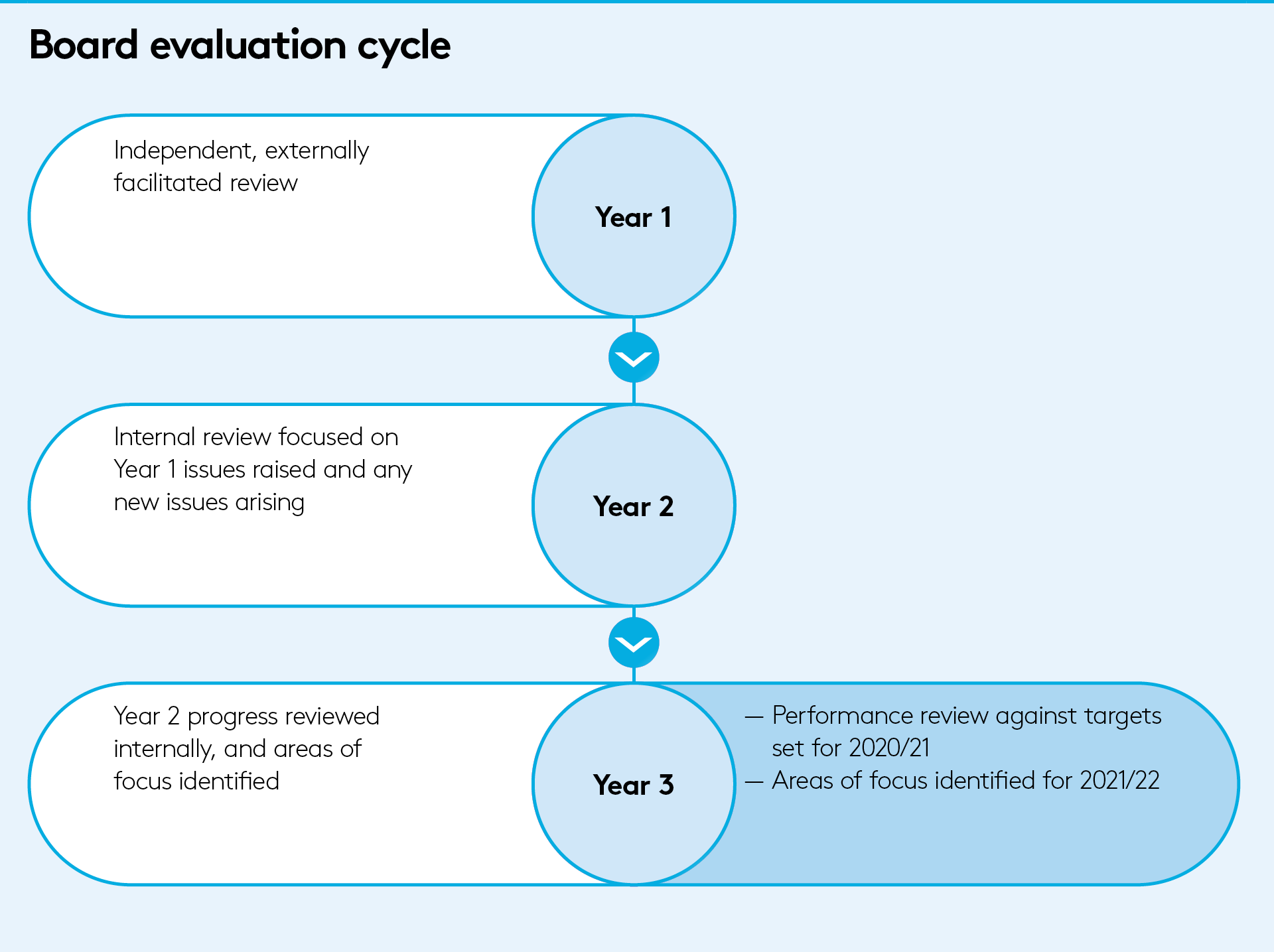 Board evaluation cycle

Independent, externally facilitated review

Year 1

Internal review focused on Year 1 issues raised and any new issues arising

Year 2

Year 2 progress reviewed internally, and areas of focus identified

Year 3

— Performance review against targets set for 2020/21
— Areas of focus identified for 2021/22